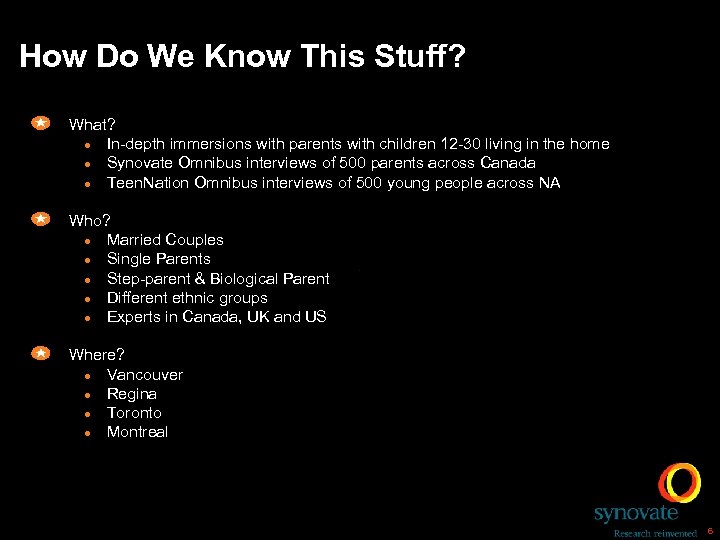 How Do We Know This Stuff?

What?
- In-depth immersions with parents with children 12-30 living in the home
- Synovate Omnibus interviews of 500 parents across Canada
- TeenNation Omnibus interviews of 500 young people across NA

Who?
- Married Couples
- Single Parents
- Step-parent & Biological Parent
- Different ethnic groups
- Experts in Canada, UK and US

Where?
- Vancouver
- Regina
- Toronto
- Montreal

synovate
Research reinvented

6